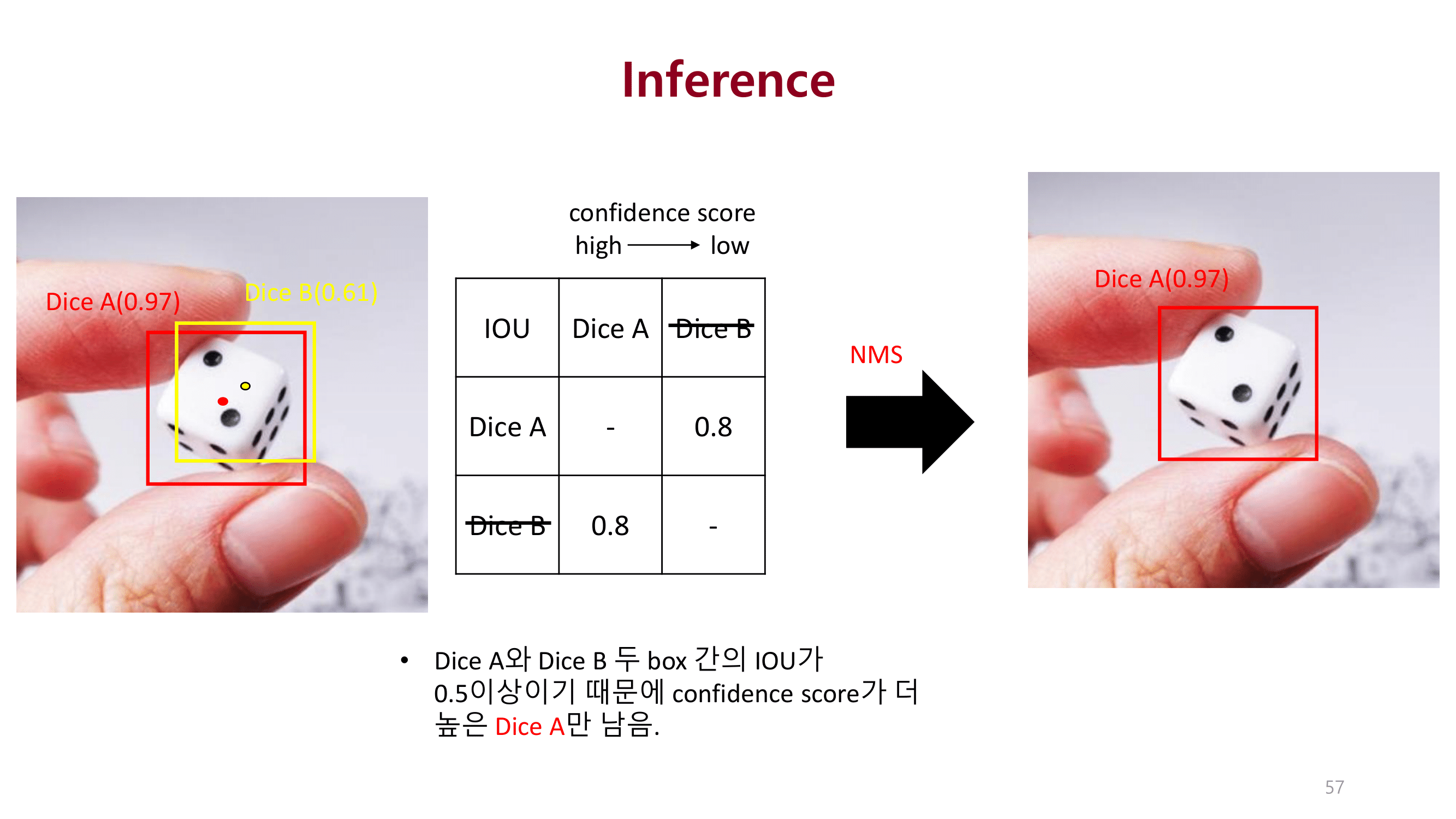 Inference

Dice A(0.97)

Dice B(0.61)

confidence score
high ⟶ low

| IOU | Dice A | ~~Dice B~~ |
|---|---|---|
| Dice A | - | 0.8 |
| ~~Dice B~~ | 0.8 | - |

NMS

Dice A(0.97)

• Dice A와 Dice B 두 box 간의 IOU가 0.5이상이기 때문에 confidence score가 더 높은 Dice A만 남음.

57